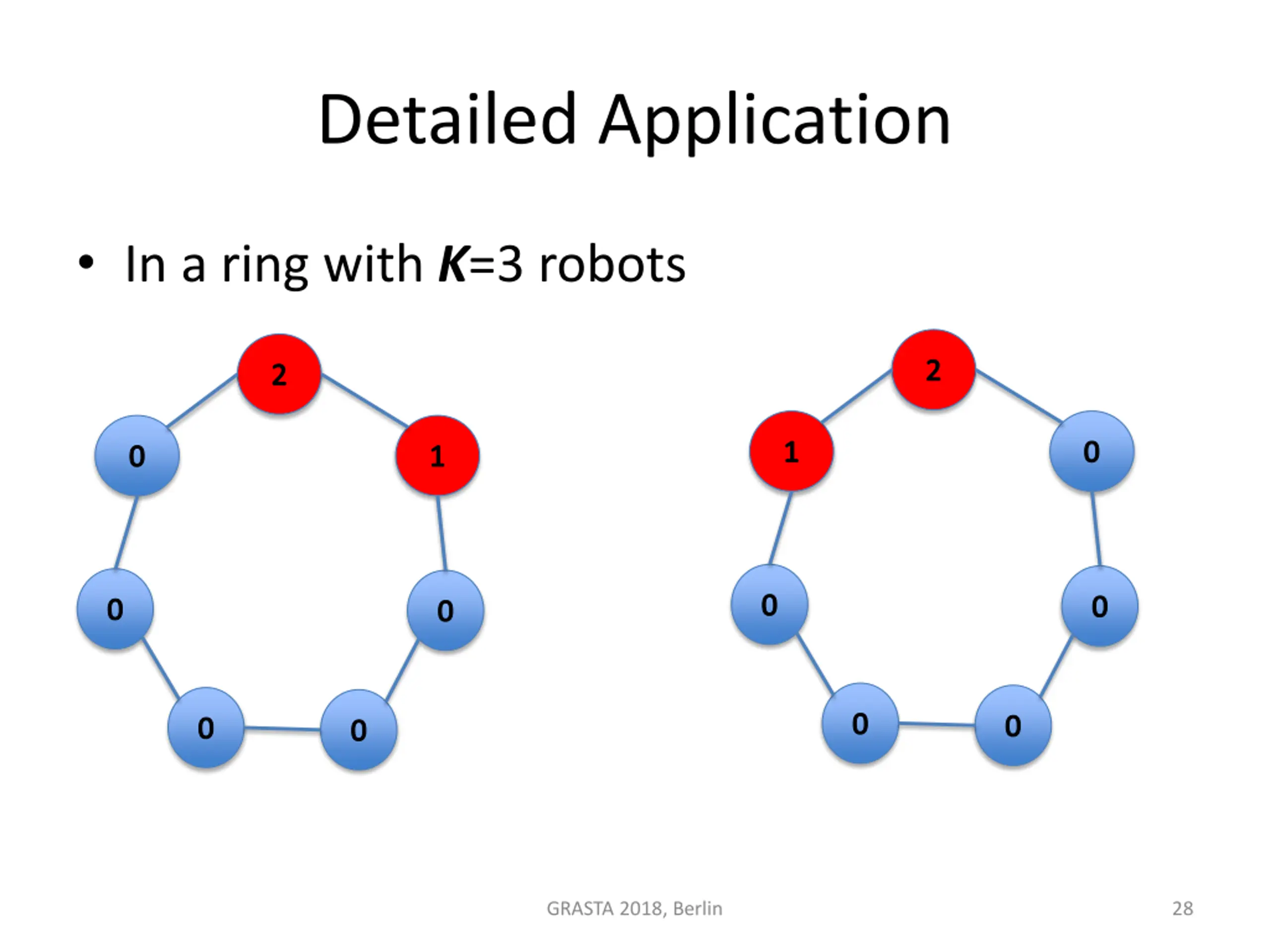 Detailed Application

• In a ring with $K$=3 robots

2
0
1
0
0
0
0

2
1
0
0
0
0
0

GRASTA 2018, Berlin

28